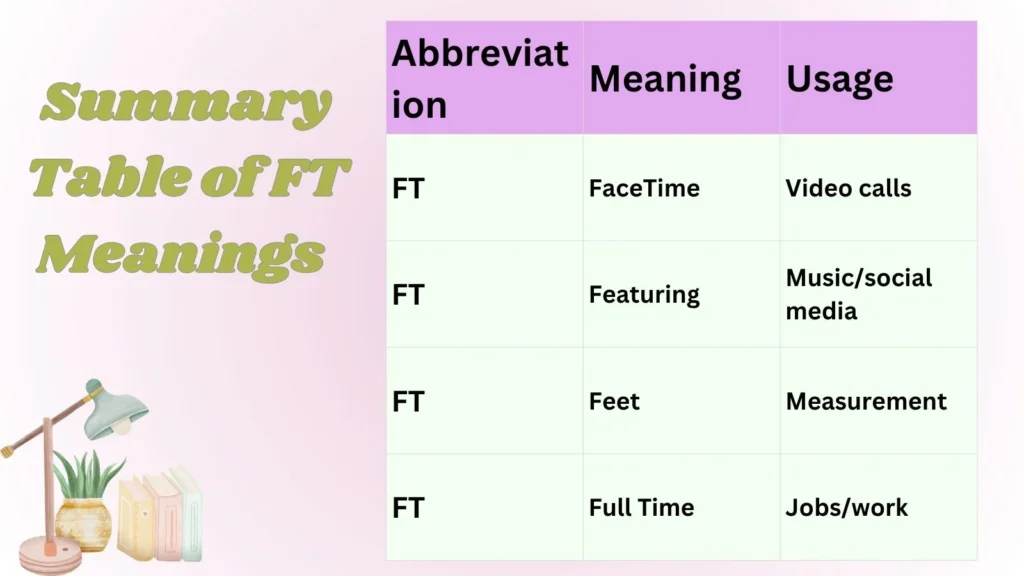 Summary Table of FT Meanings

| Abbreviation | Meaning | Usage |
|---|---|---|
| FT | FaceTime | Video calls |
| FT | Featuring | Music/social media |
| FT | Feet | Measurement |
| FT | Full Time | Jobs/work |